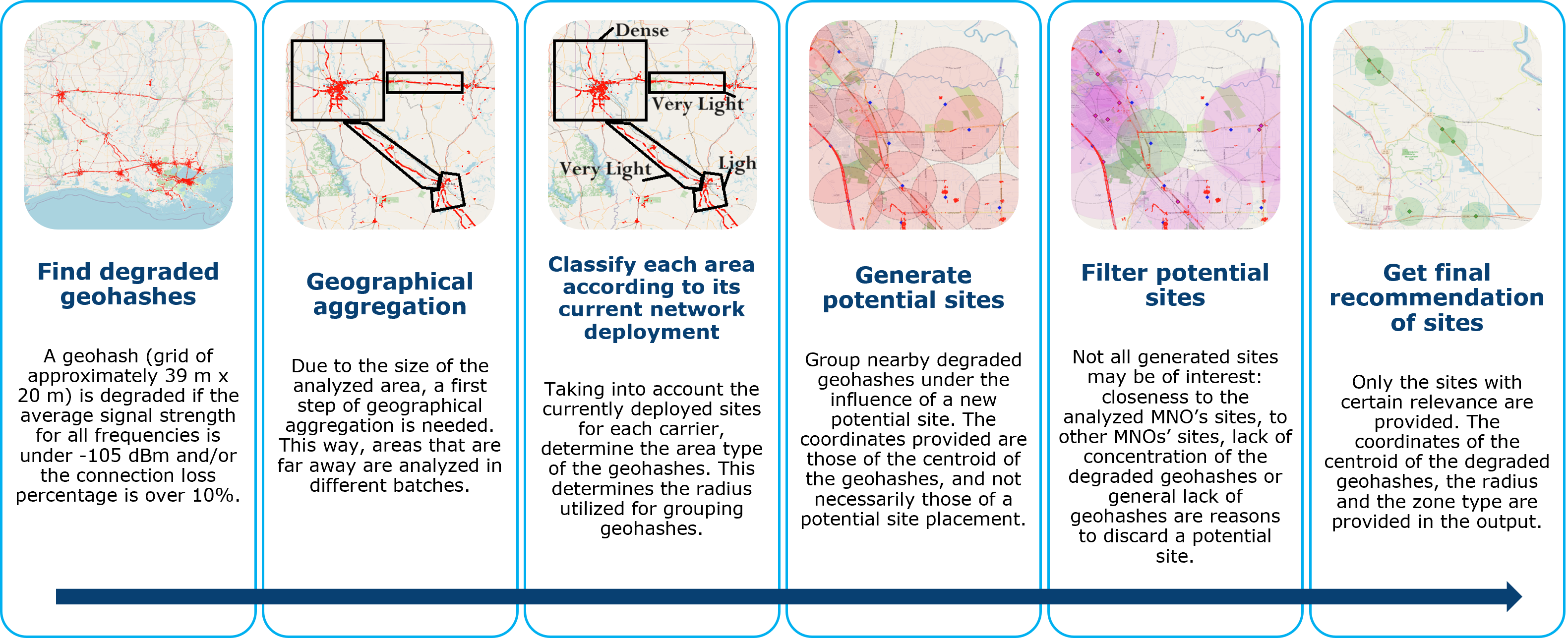 Find degraded geohashes

A geohash (grid of approximately 39 m x 20 m) is degraded if the average signal strength for all frequencies is under -105 dBm and/or the connection loss percentage is over 10%.

Geographical aggregation

Due to the size of the analyzed area, a first step of geographical aggregation is needed. This way, areas that are far away are analyzed in different batches.

Dense

Very Light

Very Light

Ligh

Classify each area according to its current network deployment

Taking into account the currently deployed sites for each carrier, determine the area type of the geohashes. This determines the radius utilized for grouping geohashes.

Generate potential sites

Group nearby degraded geohashes under the influence of a new potential site. The coordinates provided are those of the centroid of the geohashes, and not necessarily those of a potential site placement.

Filter potential sites

Not all generated sites may be of interest: closeness to the analyzed MNO's sites, to other MNOs' sites, lack of concentration of the degraded geohashes or general lack of geohashes are reasons to discard a potential site.

Get final recommendation of sites

Only the sites with certain relevance are provided. The coordinates of the centroid of the degraded geohashes, the radius and the zone type are provided in the output.